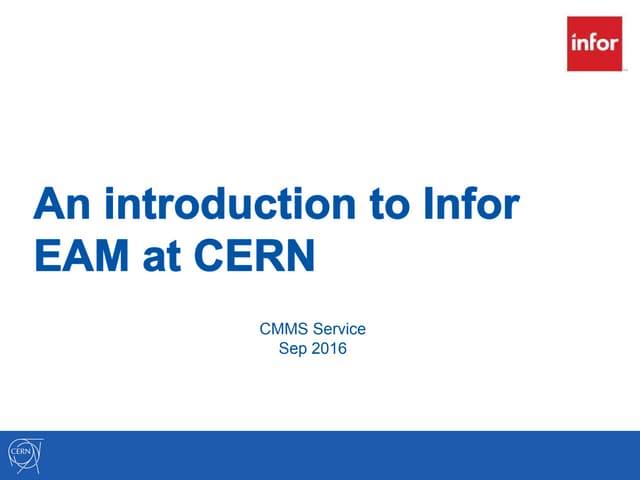 infor

An introduction to Infor EAM at CERN

CMMS Service
Sep 2016

CERN